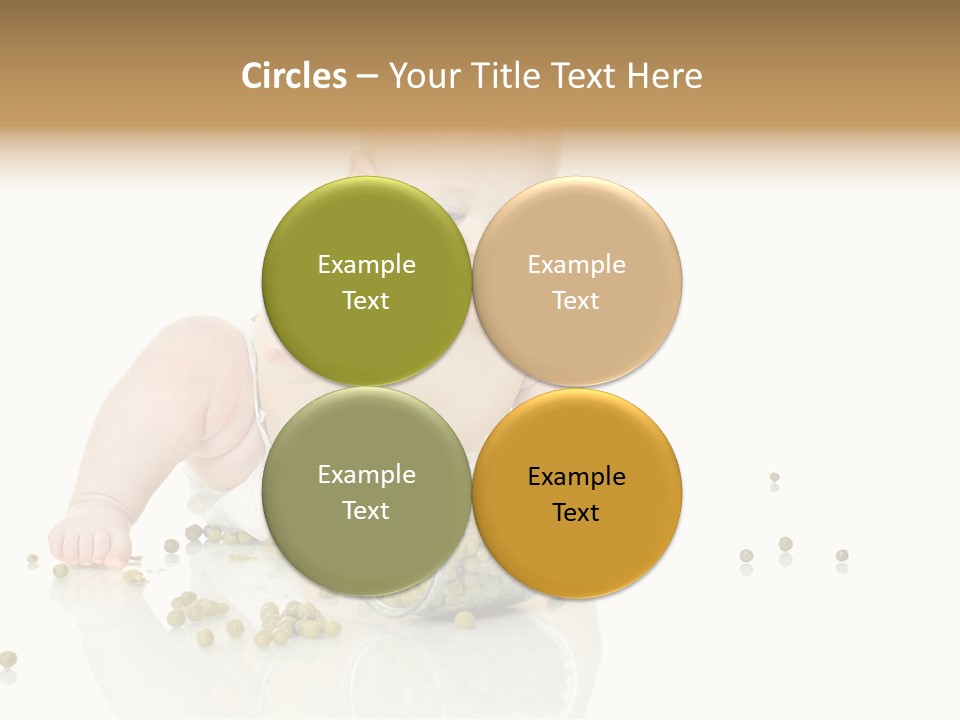 Circles – Your Title Text Here

Example Text

Example Text

Example Text

Example Text